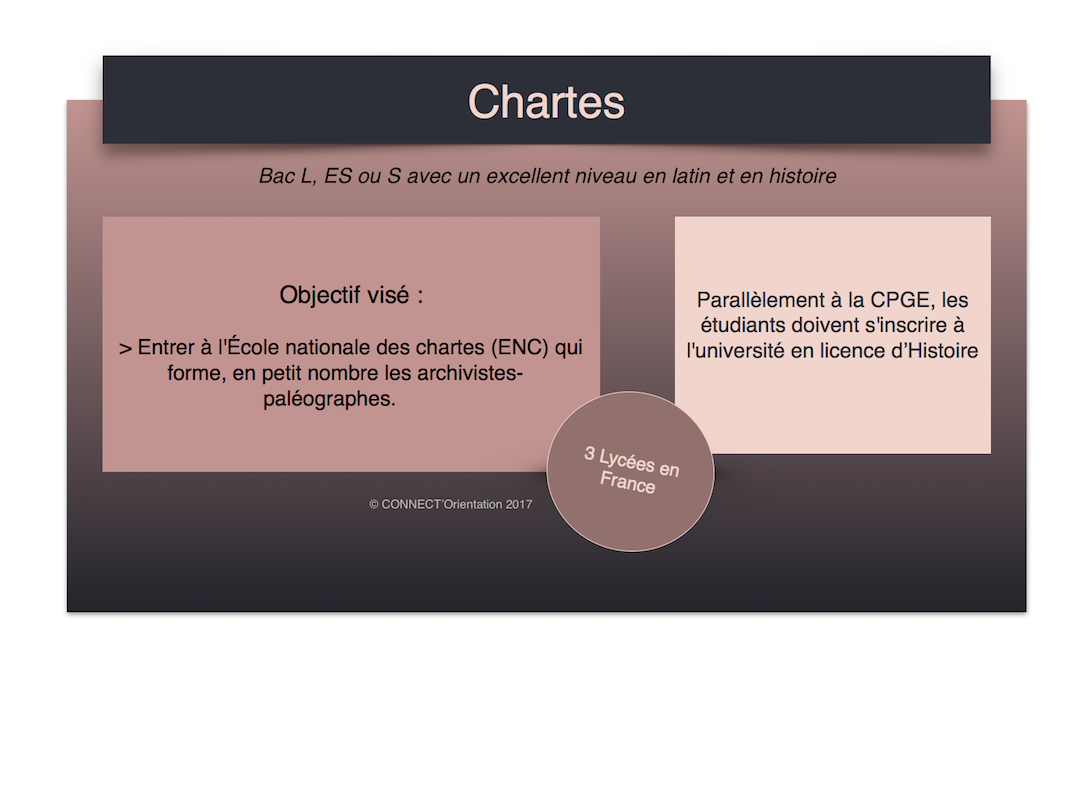 Chartes

Bac L, ES ou S avec un excellent niveau en latin et en histoire

Objectif visé :

> Entrer à l'École nationale des chartes (ENC) qui forme, en petit nombre les archivistes-paléographes.

Parallèlement à la CPGE, les étudiants doivent s'inscrire à l'université en licence d'Histoire

3 Lycées en France

© CONNECT'Orientation 2017